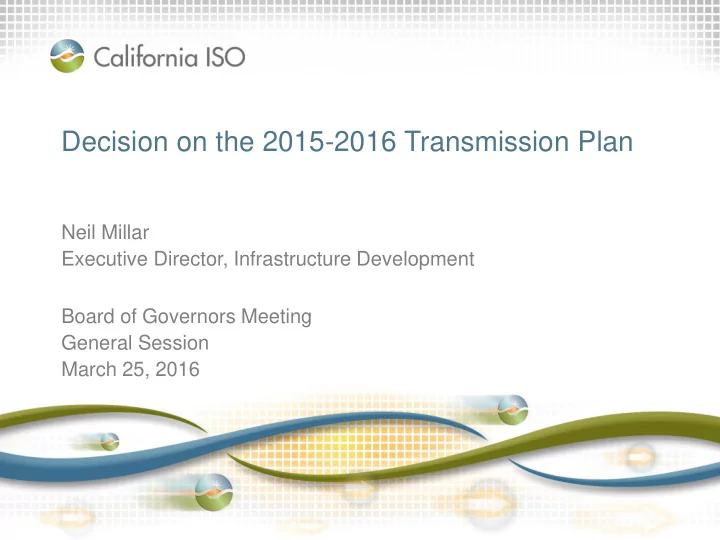 California ISO

Decision on the 2015-2016 Transmission Plan

Neil Millar
Executive Director, Infrastructure Development

Board of Governors Meeting
General Session
March 25, 2016